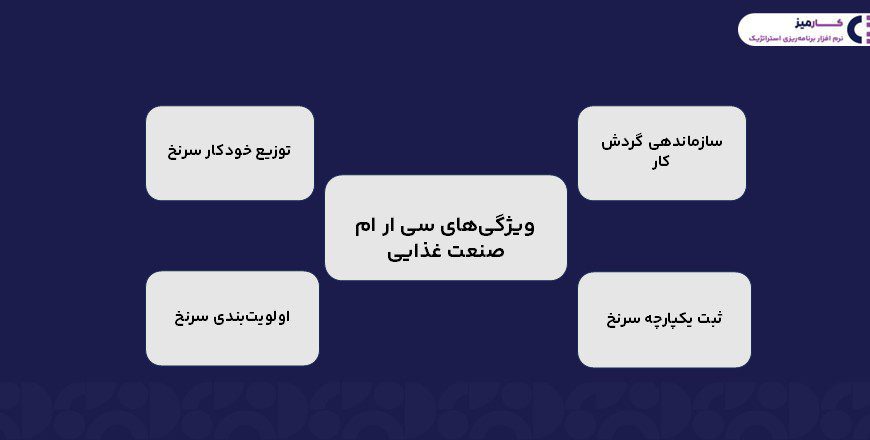 کارمیز
نرم افزار برنامه‌ریزی استراتژیک

سازماندهی گردش کار

توزیع خودکار سرنخ

ویژگی‌های سی ار ام صنعت غذایی

ثبت یکپارچه سرنخ

اولویت‌بندی سرنخ